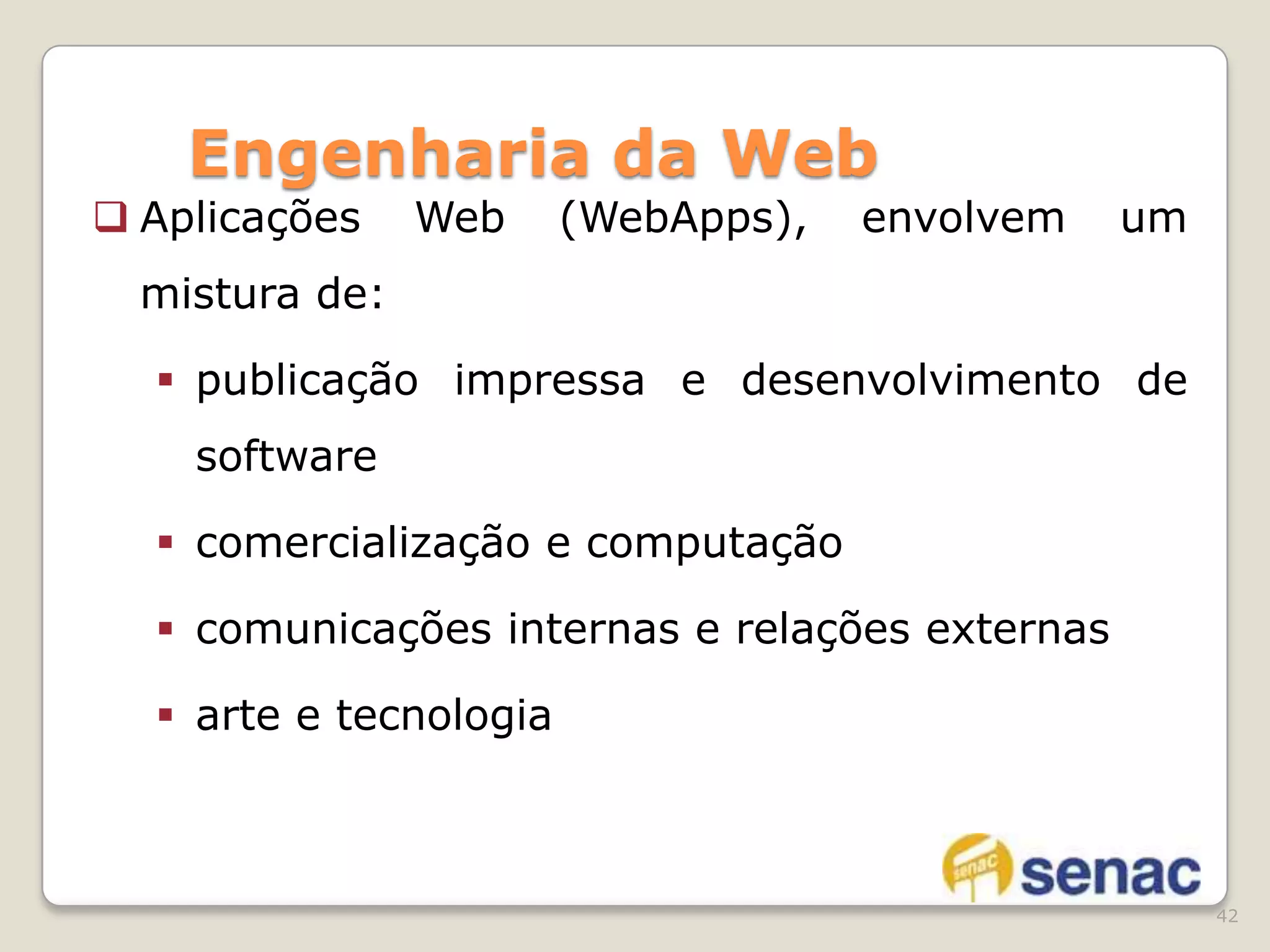 Engenharia da Web

❑ Aplicações Web (WebApps), envolvem um mistura de:

▪ publicação impressa e desenvolvimento de software

▪ comercialização e computação

▪ comunicações internas e relações externas

▪ arte e tecnologia

senac senac

42